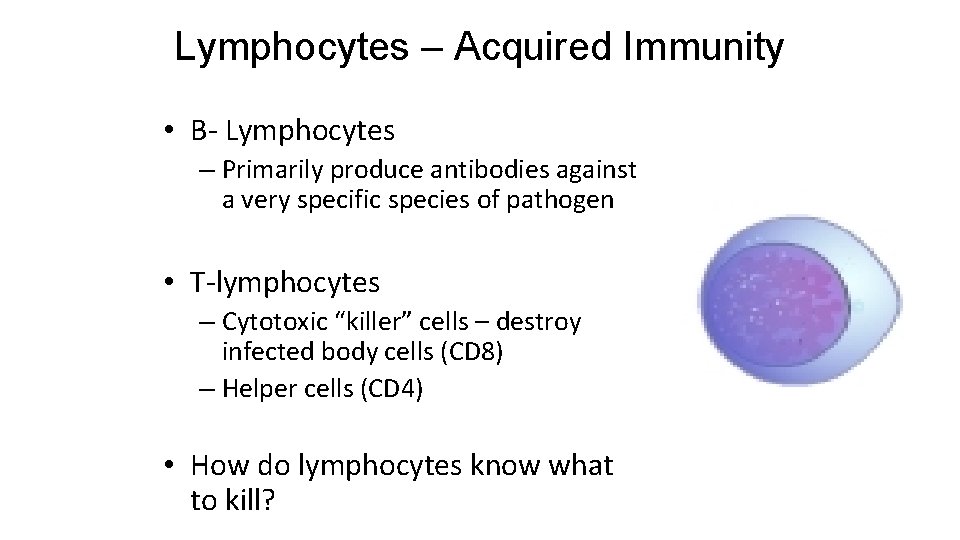 Lymphocytes – Acquired Immunity

• B- Lymphocytes
– Primarily produce antibodies against a very specific species of pathogen

• T-lymphocytes
– Cytotoxic “killer” cells – destroy infected body cells (CD8)
– Helper cells (CD4)

• How do lymphocytes know what to kill?